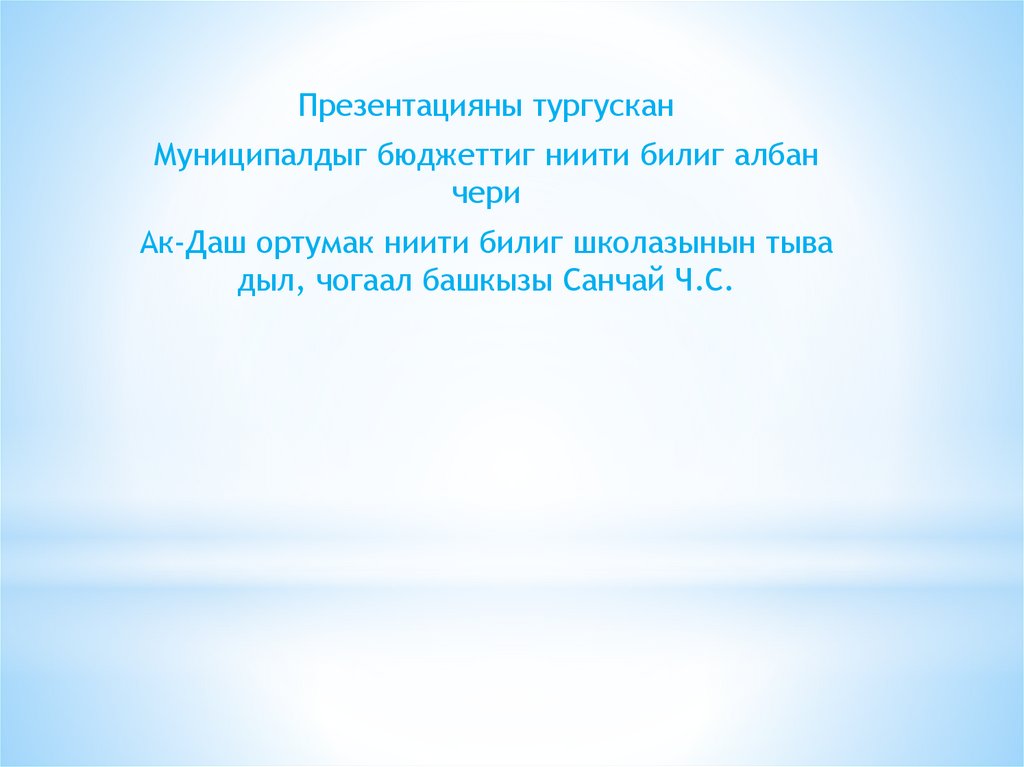 Презентацияны тургускан

Муниципалдыг бюджеттиг ниити билиг албан чери

Ак-Даш ортумак ниити билиг школазынын тыва дыл, чогаал башкызы Санчай Ч.С.